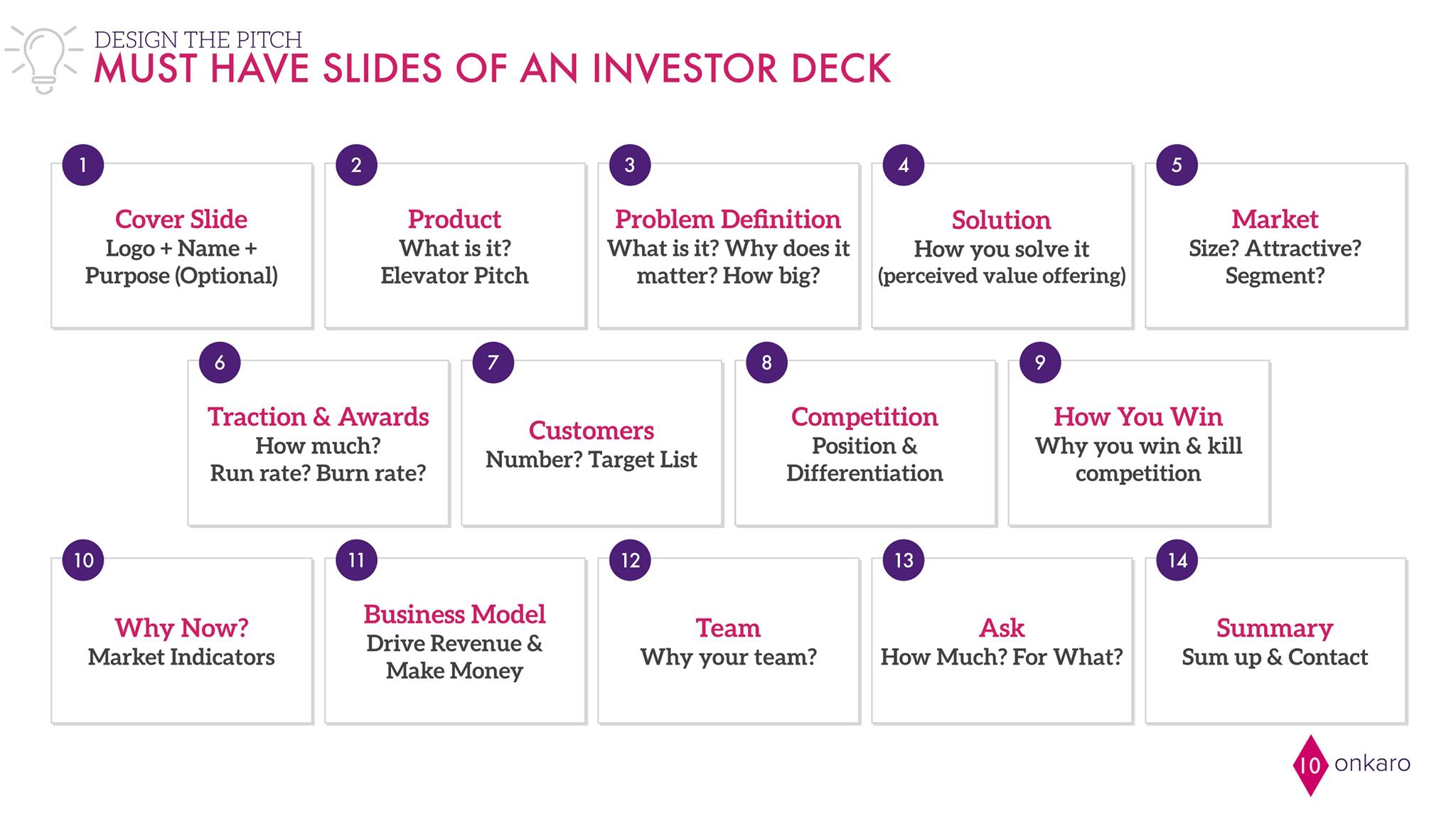 DESIGN THE PITCH
MUST HAVE SLIDES OF AN INVESTOR DECK

1
Cover Slide
Logo + Name + Purpose (Optional)

2
Product
What is it? Elevator Pitch

3
Problem Definition
What is it? Why does it matter? How big?

4
Solution
How you solve it (perceived value offering)

5
Market
Size? Attractive? Segment?

6
Traction & Awards
How much? Run rate? Burn rate?

7
Customers
Number? Target List

8
Competition
Position & Differentiation

9
How You Win
Why you win & kill competition

10
Why Now?
Market Indicators

11
Business Model
Drive Revenue & Make Money

12
Team
Why your team?

13
Ask
How Much? For What?

14
Summary
Sum up & Contact

10 onkaro